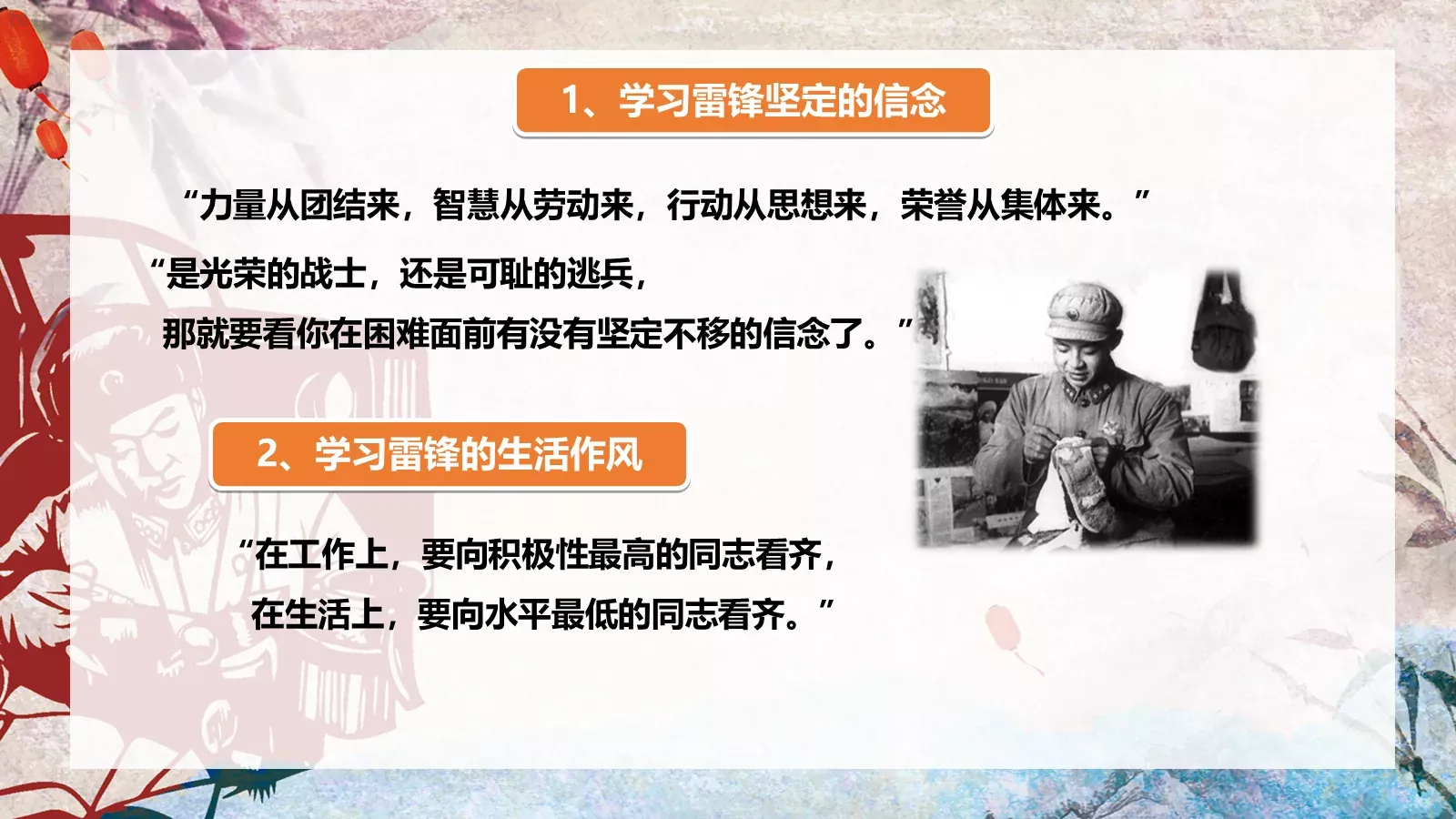 1、学习雷锋坚定的信念

“力量从团结来，智慧从劳动来，行动从思想来，荣誉从集体来。”

“是光荣的战士，还是可耻的逃兵，那就要看你在困难面前有没有坚定不移的信念了。”

2、学习雷锋的生活作风

“在工作上，要向积极性最高的同志看齐，在生活上，要向水平最低的同志看齐。”